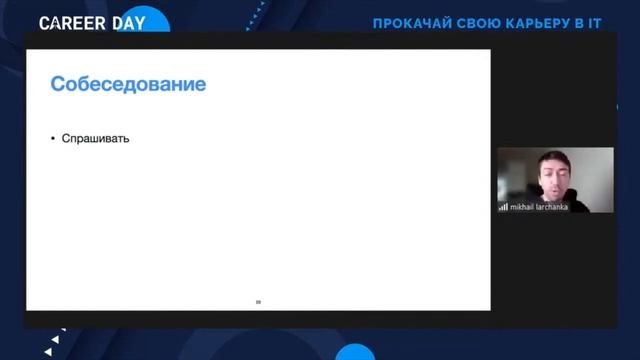 CAREER DAY

ПРОКАЧАЙ СВОЮ КАРЬЕРУ В IT

Собеседование

• Спрашивать

mikhail larchanka